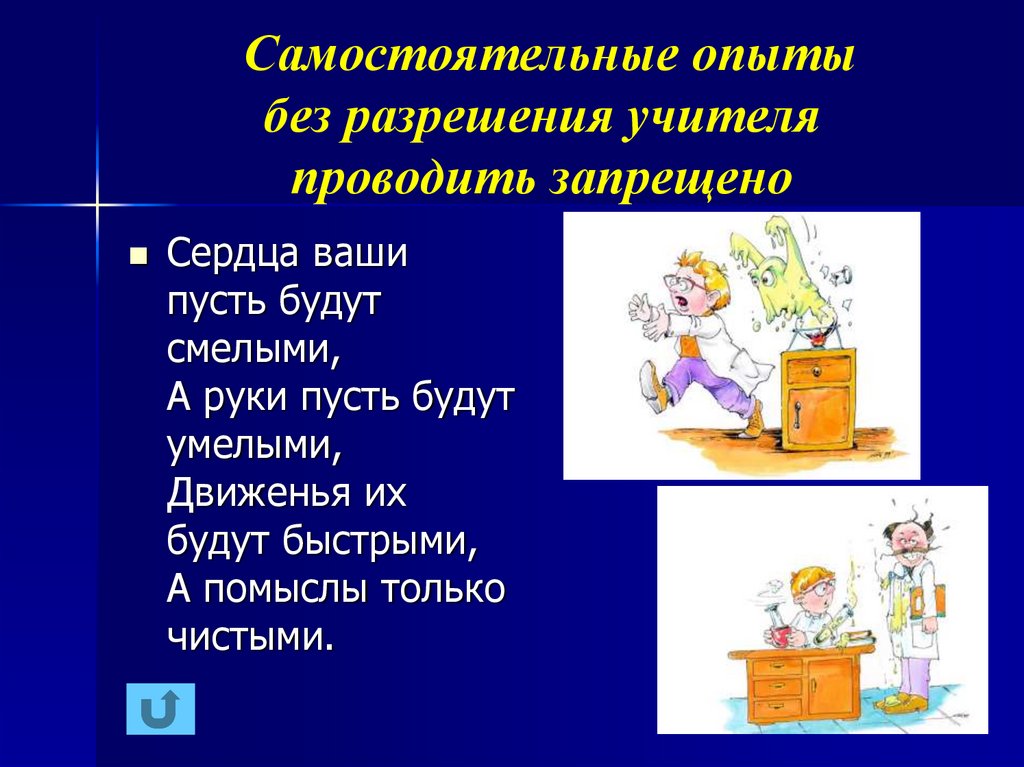 Самостоятельные опыты без разрешения учителя проводить запрещено

Сердца ваши пусть будут смелыми,
А руки пусть будут умелыми,
Движенья их будут быстрыми,
А помыслы только чистыми.